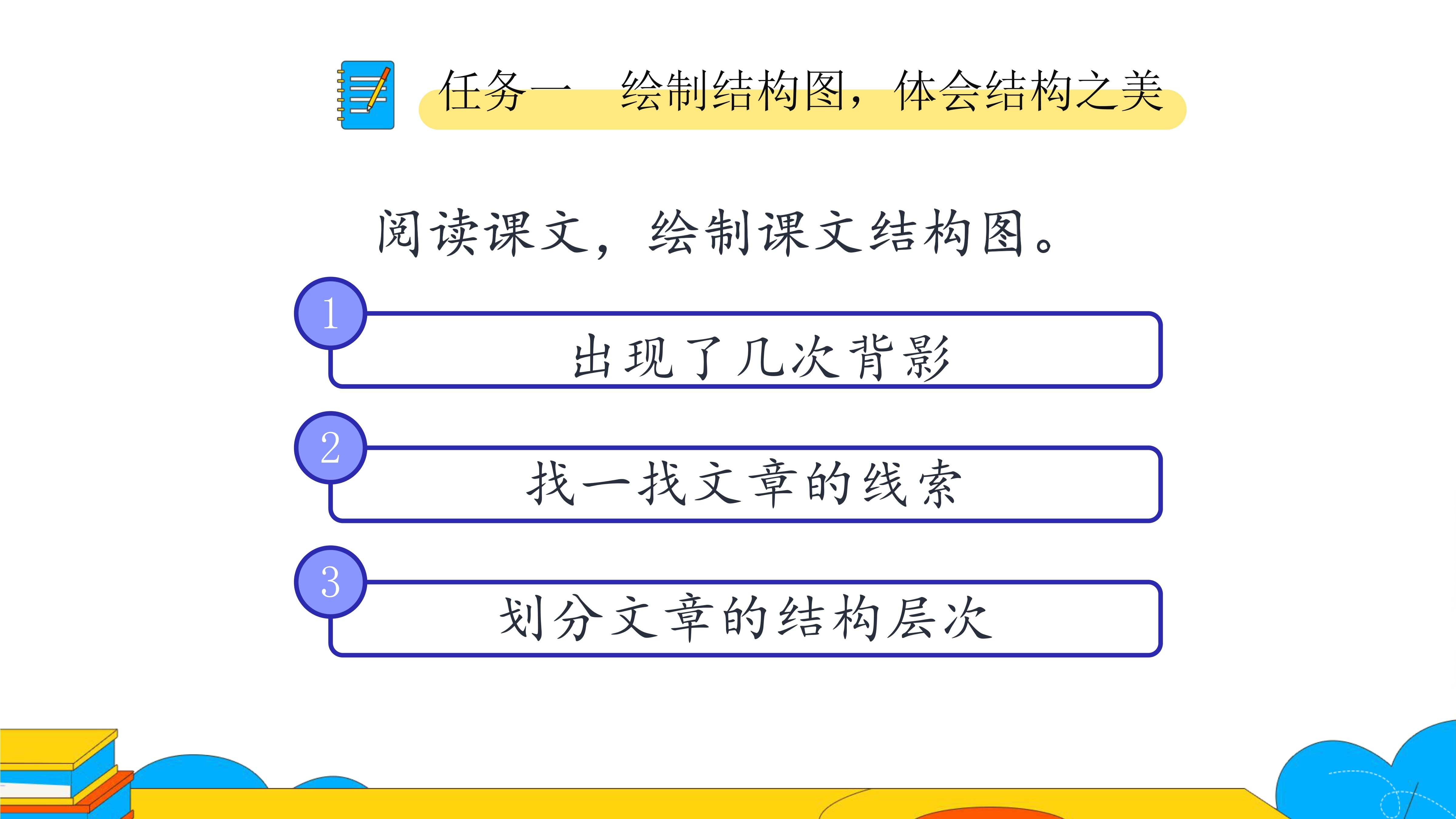 任务一　绘制结构图，体会结构之美

阅读课文，绘制课文结构图。

1
出现了几次背影

2
找一找文章的线索

3
划分文章的结构层次